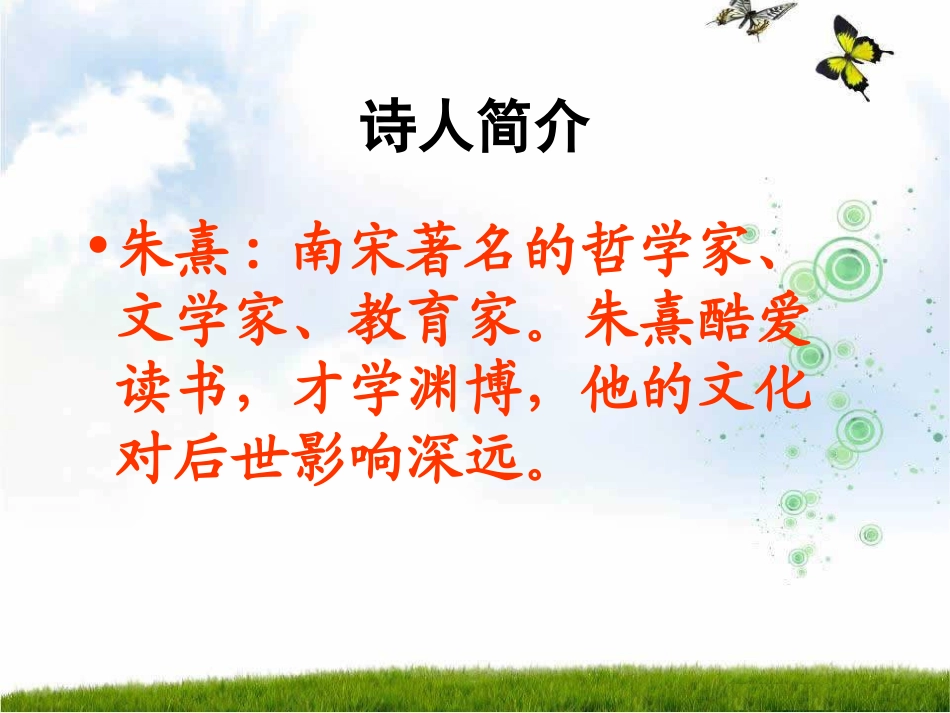 诗人简介

• 朱熹：南宋著名的哲学家、文学家、教育家。朱熹酷爱读书，才学渊博，他的文化对后世影响深远。